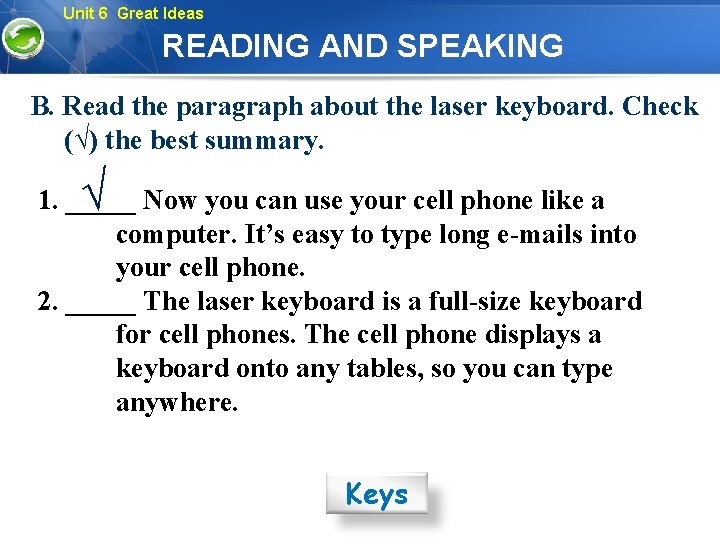 Unit 6 Great Ideas

READING AND SPEAKING

B. Read the paragraph about the laser keyboard. Check (√) the best summary.

1. __√__ Now you can use your cell phone like a computer. It's easy to type long e-mails into your cell phone.

2. _____ The laser keyboard is a full-size keyboard for cell phones. The cell phone displays a keyboard onto any tables, so you can type anywhere.

Keys